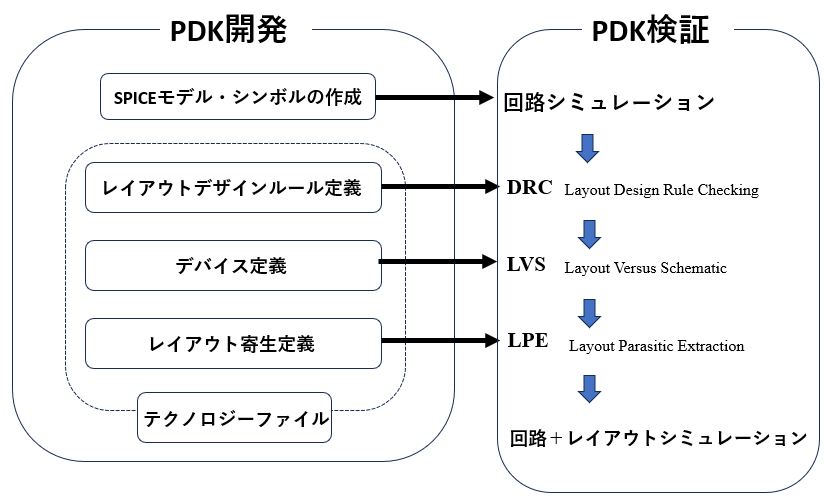 PDK開発

SPICEモデル・シンボルの作成

レイアウトデザインルール定義

デバイス定義

レイアウト寄生定義

テクノロジーファイル

PDK検証

回路シミュレーション

DRC Layout Design Rule Checking

LVS Layout Versus Schematic

LPE Layout Parasitic Extraction

回路＋レイアウトシミュレーション